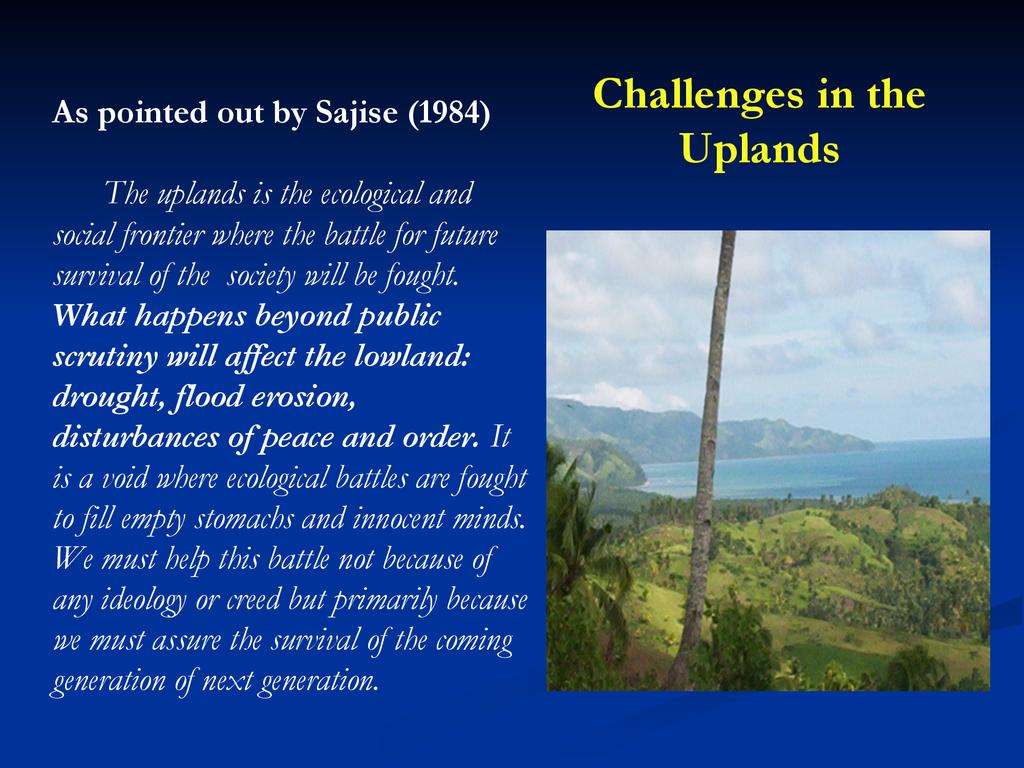 Challenges in the Uplands

As pointed out by Sajise (1984)

The uplands is the ecological and social frontier where the battle for future survival of the society will be fought. What happens beyond public scrutiny will affect the lowland: drought, flood erosion, disturbances of peace and order. It is a void where ecological battles are fought to fill empty stomachs and innocent minds. We must help this battle not because of any ideology or creed but primarily because we must assure the survival of the coming generation of next generation.